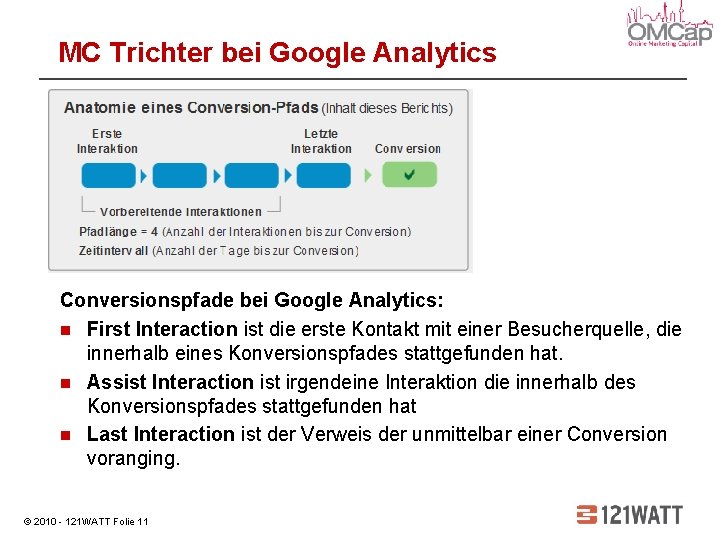 OMCap
Online Marketing Capital

MC Trichter bei Google Analytics

Anatomie eines Conversion-Pfads (Inhalt dieses Berichts)

Erste Interaktion

Letzte Interaktion

Conversion

Vorbereitende Interaktionen

Pfadlänge = 4 (Anzahl der Interaktionen bis zur Conversion)

Zeitintervall (Anzahl der Tage bis zur Conversion)

Conversionspfade bei Google Analytics:

First Interaction ist die erste Kontakt mit einer Besucherquelle, die innerhalb eines Konversionspfades stattgefunden hat.

Assist Interaction ist irgendeine Interaktion die innerhalb des Konversionspfades stattgefunden hat

Last Interaction ist der Verweis der unmittelbar einer Conversion voranging.

© 2010 - 121WATT Folie 11

121WATT